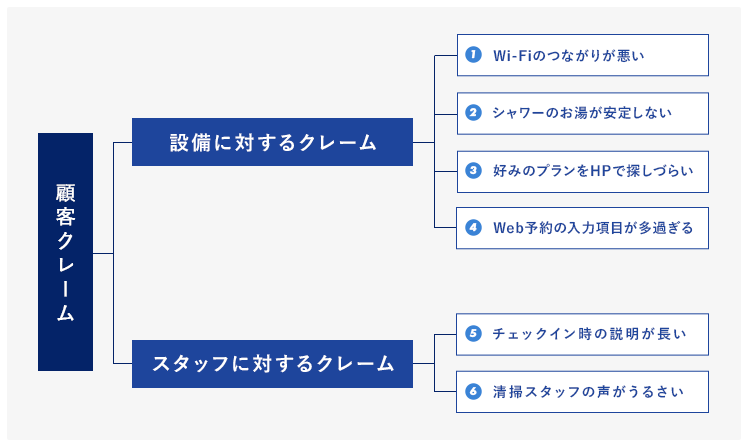 顧客クレーム

設備に対するクレーム

1 Wi-Fiのつながりが悪い

2 シャワーのお湯が安定しない

3 好みのプランをHPで探しづらい

4 Web予約の入力項目が多過ぎる

スタッフに対するクレーム

5 チェックイン時の説明が長い

6 清掃スタッフの声がうるさい